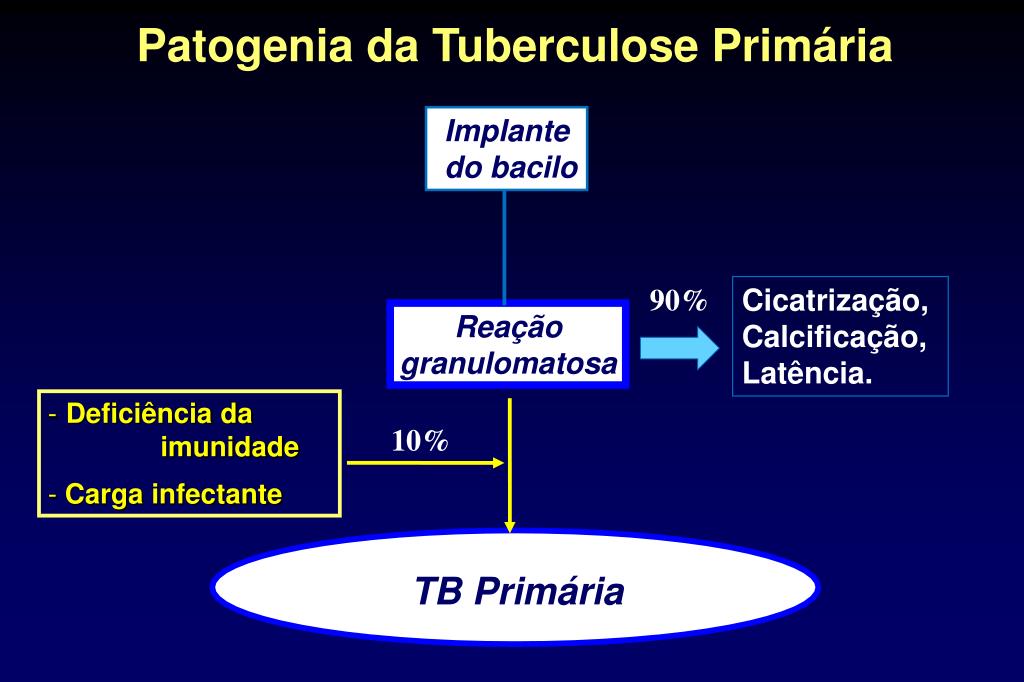 Patogenia da Tuberculose Primária

Implante do bacilo

Reação granulomatosa

90%

Cicatrização, Calcificação, Latência.

- Deficiência da imunidade
- Carga infectante

10%

TB Primária